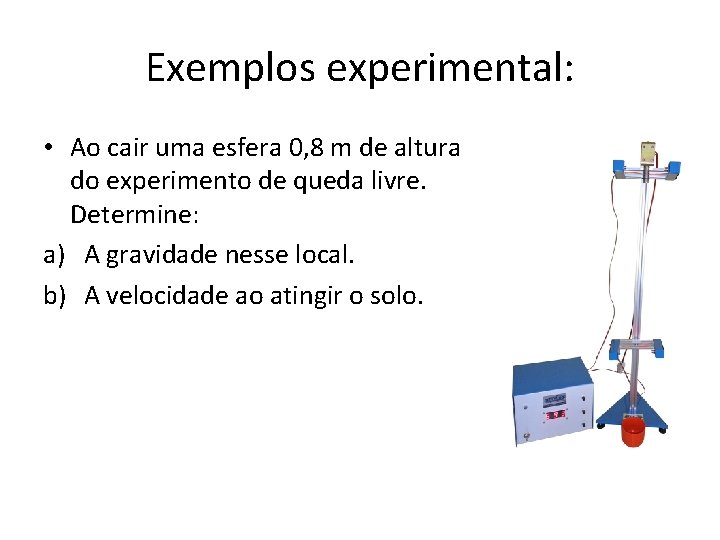 Exemplos experimental:

• Ao cair uma esfera 0,8 m de altura do experimento de queda livre. Determine:

a) A gravidade nesse local.

b) A velocidade ao atingir o solo.